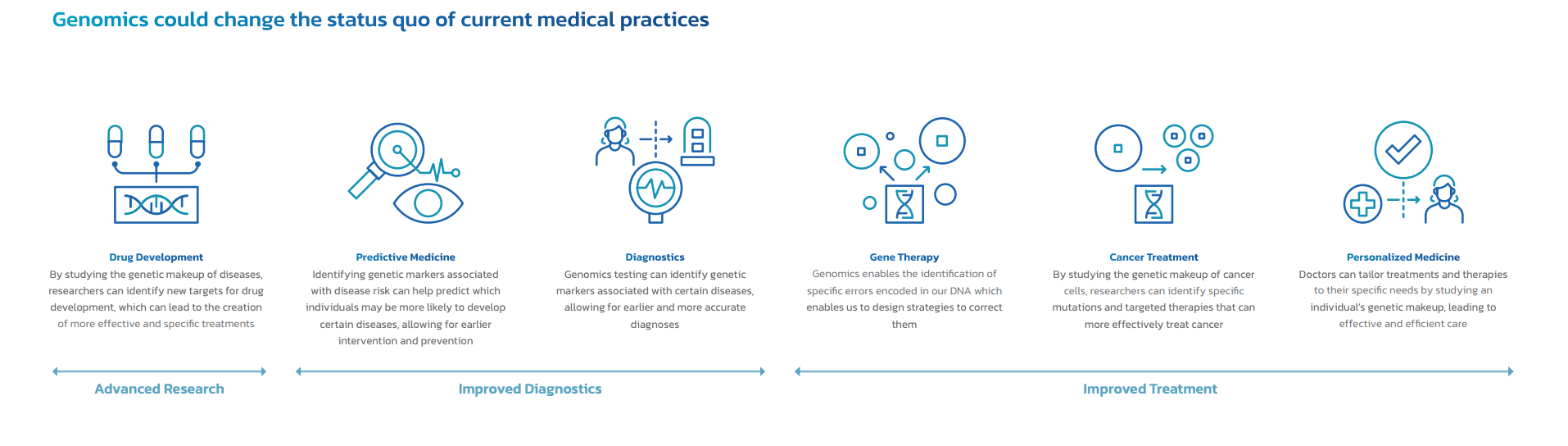 Genomics could change the status quo of current medical practices

Drug Development
By studying the genetic makeup of diseases, researchers can identify new targets for drug development, which can lead to the creation of more effective and specific treatments

Predictive Medicine
Identifying genetic markers associated with disease risk can help predict which individuals may be more likely to develop certain diseases, allowing for earlier intervention and prevention

Diagnostics
Genomics testing can identify genetic markers associated with certain diseases, allowing for earlier and more accurate diagnoses

Gene Therapy
Genomics enables the identification of specific errors encoded in our DNA which enables us to design strategies to correct them

Cancer Treatment
By studying the genetic makeup of cancer cells, researchers can identify specific mutations and targeted therapies that can more effectively treat cancer

Personalized Medicine
Doctors can tailor treatments and therapies to their specific needs by studying an individual's genetic makeup, leading to effective and efficient care

Advanced Research

Improved Diagnostics

Improved Treatment